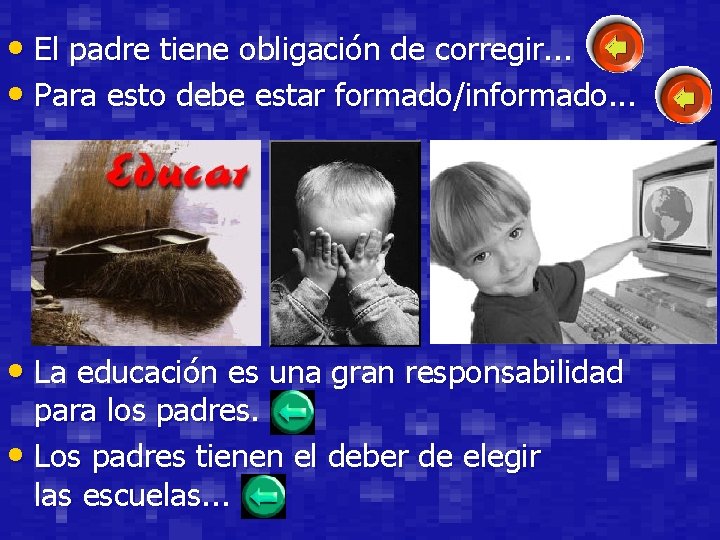 • El padre tiene obligación de corregir...
• Para esto debe estar formado/informado...

Educar

• La educación es una gran responsabilidad para los padres.
• Los padres tienen el deber de elegir las escuelas...